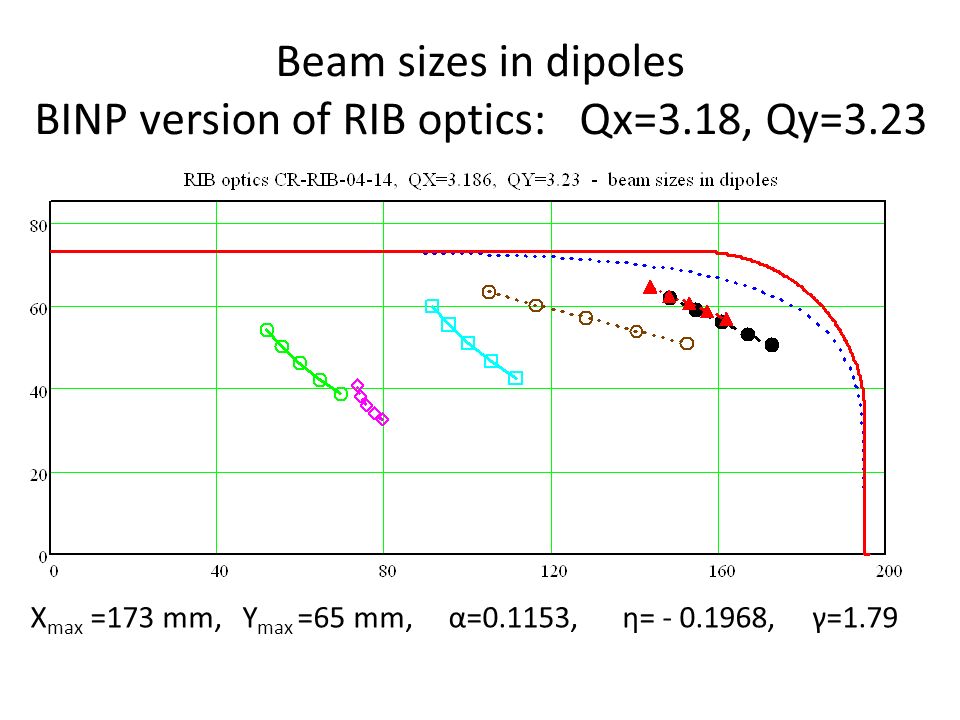 Beam sizes in dipoles
BINP version of RIB optics: Qx=3.18, Qy=3.23

RIB optics CR-RIB-04-14, QX=3.186, QY=3.23 - beam sizes in dipoles

80
60
40
20
0

0
40
80
120
160
200

$X_{max}$ =173 mm, $Y_{max}$ =65 mm, α=0.1153, η= - 0.1968, γ=1.79